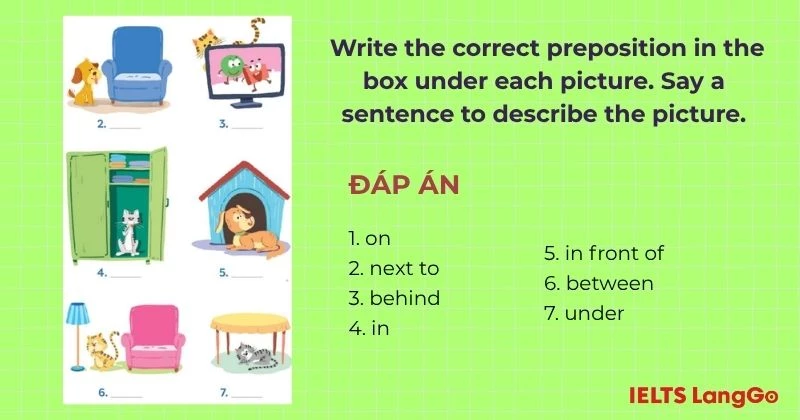 2. ______
3. ______
4. ______
5. ______
6. ______
7. ______

Write the correct preposition in the box under each picture. Say a sentence to describe the picture.

ĐÁP ÁN

1. on
2. next to
3. behind
4. in

5. in front of
6. between
7. under

IELTS LangGo